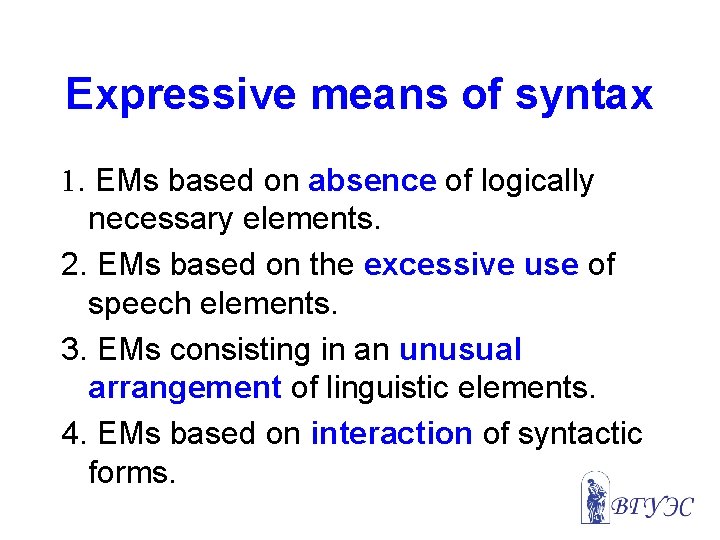 Expressive means of syntax

1. EMs based on absence of logically necessary elements.

2. EMs based on the excessive use of speech elements.

3. EMs consisting in an unusual arrangement of linguistic elements.

4. EMs based on interaction of syntactic forms.

ВГУЭС